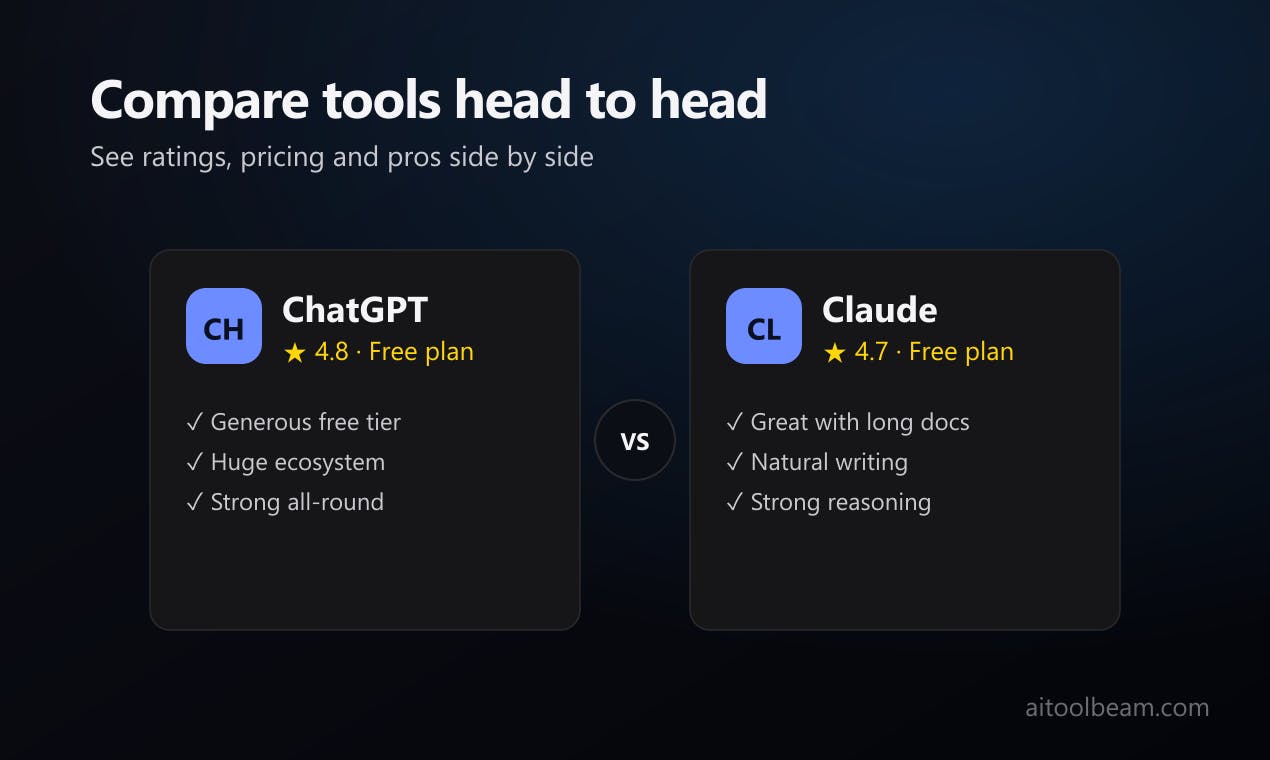 Compare tools head to head
See ratings, pricing and pros side by side

CH
ChatGPT
★ 4.8 · Free plan

✓ Generous free tier
✓ Huge ecosystem
✓ Strong all-round

VS

CL
Claude
★ 4.7 · Free plan

✓ Great with long docs
✓ Natural writing
✓ Strong reasoning

aitoolbeam.com